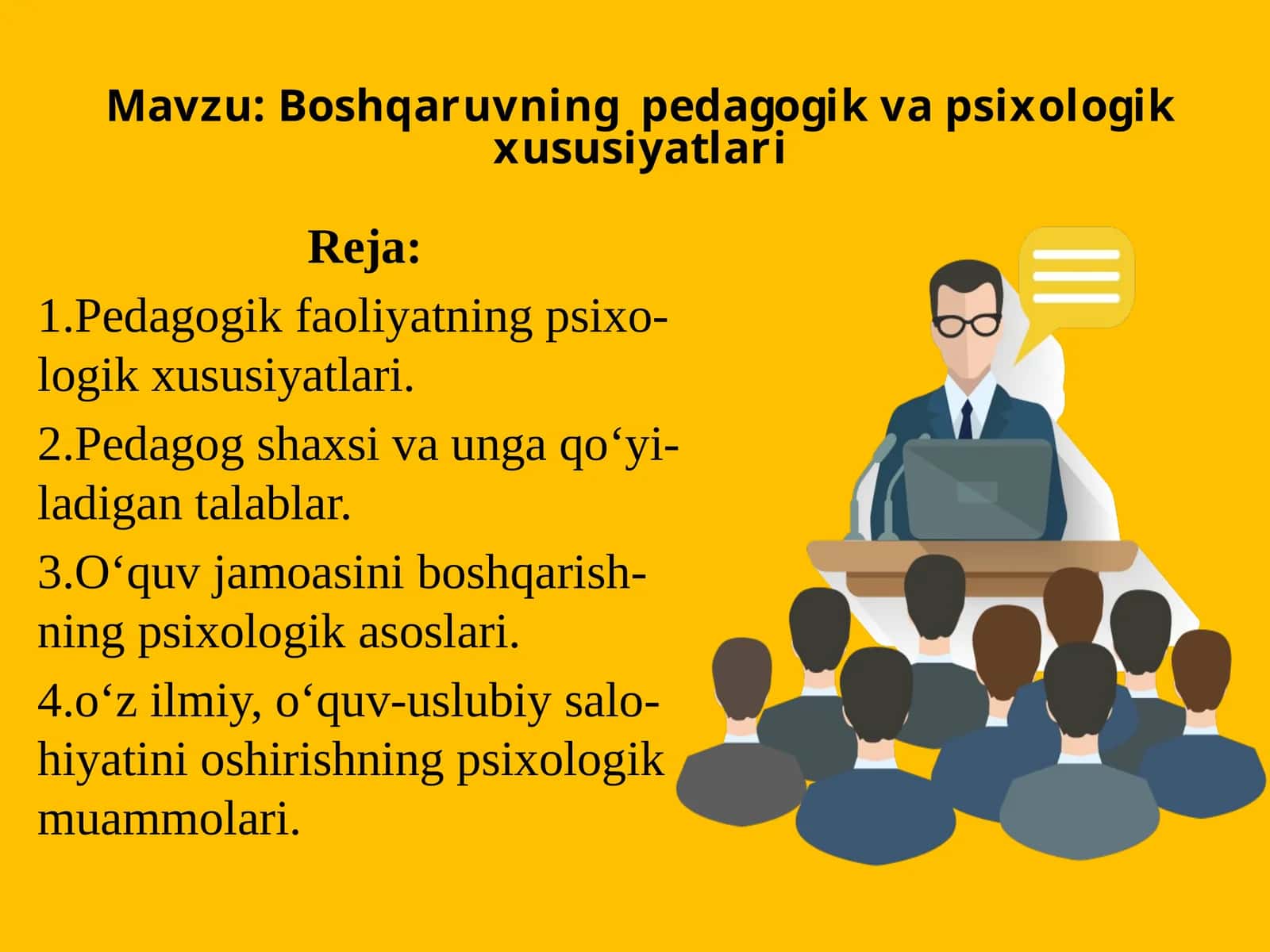 Mavzu: Boshqaruvning pedagogik va psixologik xususiyatlari

Reja:

1.Pedagogik faoliyatning psixologik xususiyatlari.

2.Pedagog shaxsi va unga qo‘yiladigan talablar.

3.O‘quv jamoasini boshqarishning psixologik asoslari.

4.o‘z ilmiy, o‘quv-uslubiy salohiyatini oshirishning psixologik muammolari.